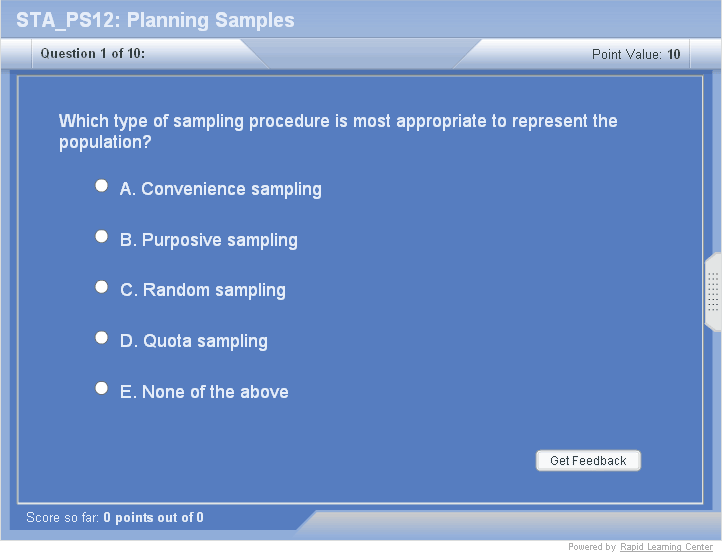 STA_PS12: Planning Samples

Question 1 of 10:

Point Value: 10

Which type of sampling procedure is most appropriate to represent the population?

A. Convenience sampling

B. Purposive sampling

C. Random sampling

D. Quota sampling

E. None of the above

Get Feedback

Score so far: 0 points out of 0

Powered by Rapid Learning Center